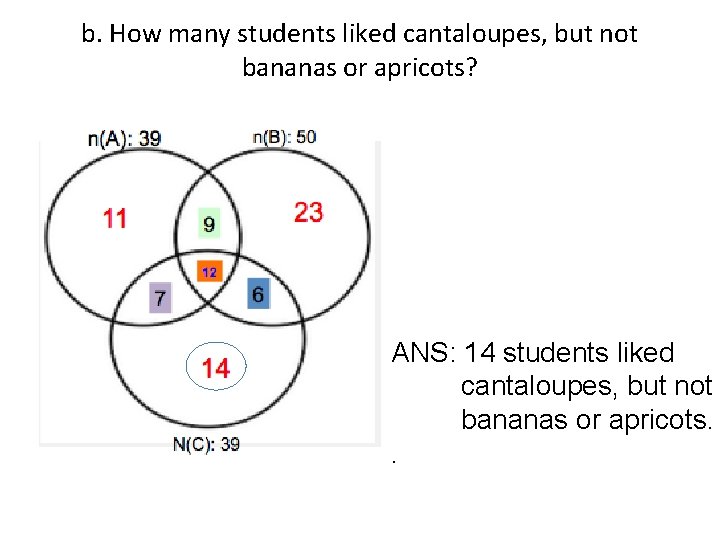 b. How many students liked cantaloupes, but not bananas or apricots?

n(A): 39

n(B): 50

11

9

23

12

7

6

14

N(C): 39

ANS: 14 students liked cantaloupes, but not bananas or apricots.

.